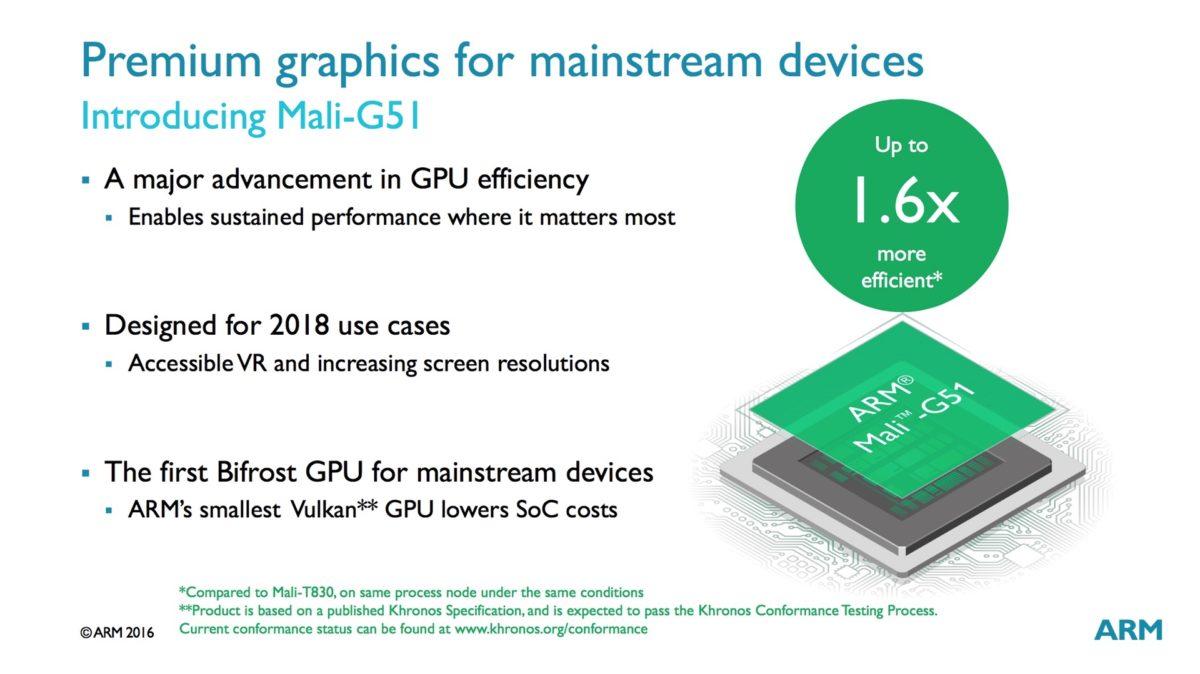 Premium graphics for mainstream devices
Introducing Mali-G51

▪ A major advancement in GPU efficiency
▪ Enables sustained performance where it matters most

▪ Designed for 2018 use cases
▪ Accessible VR and increasing screen resolutions

▪ The first Bifrost GPU for mainstream devices
▪ ARM's smallest Vulkan** GPU lowers SoC costs

Up to
1.6x
more
efficient*

ARM®
Mali™-G51

*Compared to Mali-T830, on same process node under the same conditions
**Product is based on a published Khronos Specification, and is expected to pass the Khronos Conformance Testing Process.
Current conformance status can be found at www.khronos.org/conformance

©ARM 2016

ARM